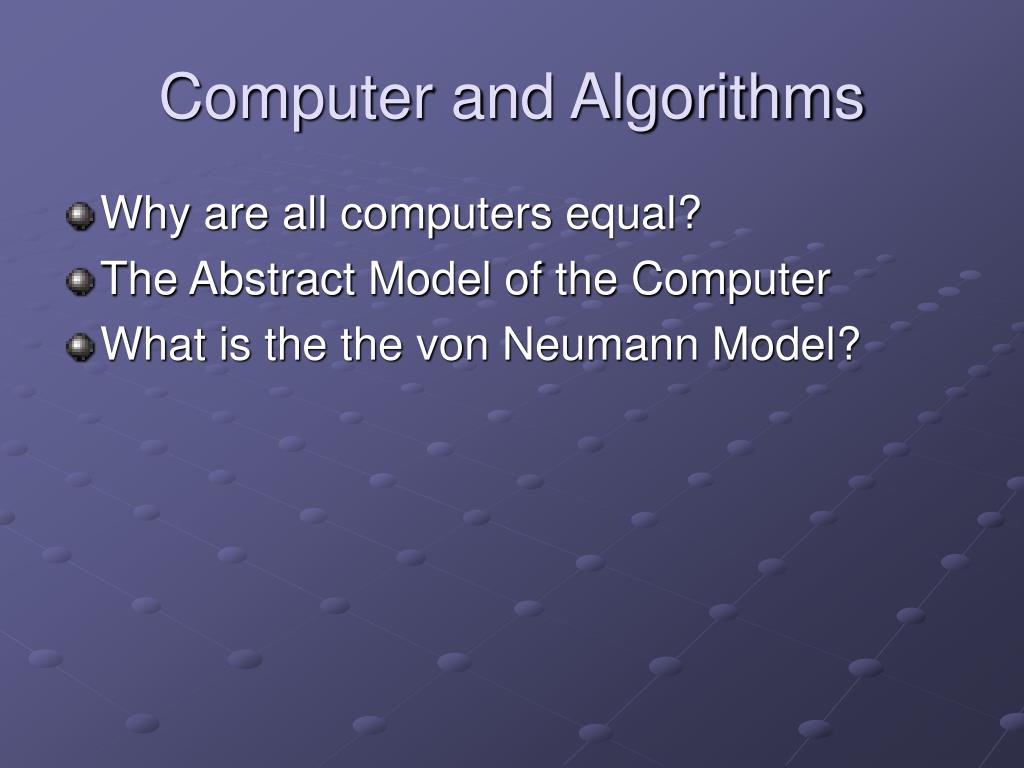 Computer and Algorithms

Why are all computers equal?
The Abstract Model of the Computer
What is the the von Neumann Model?